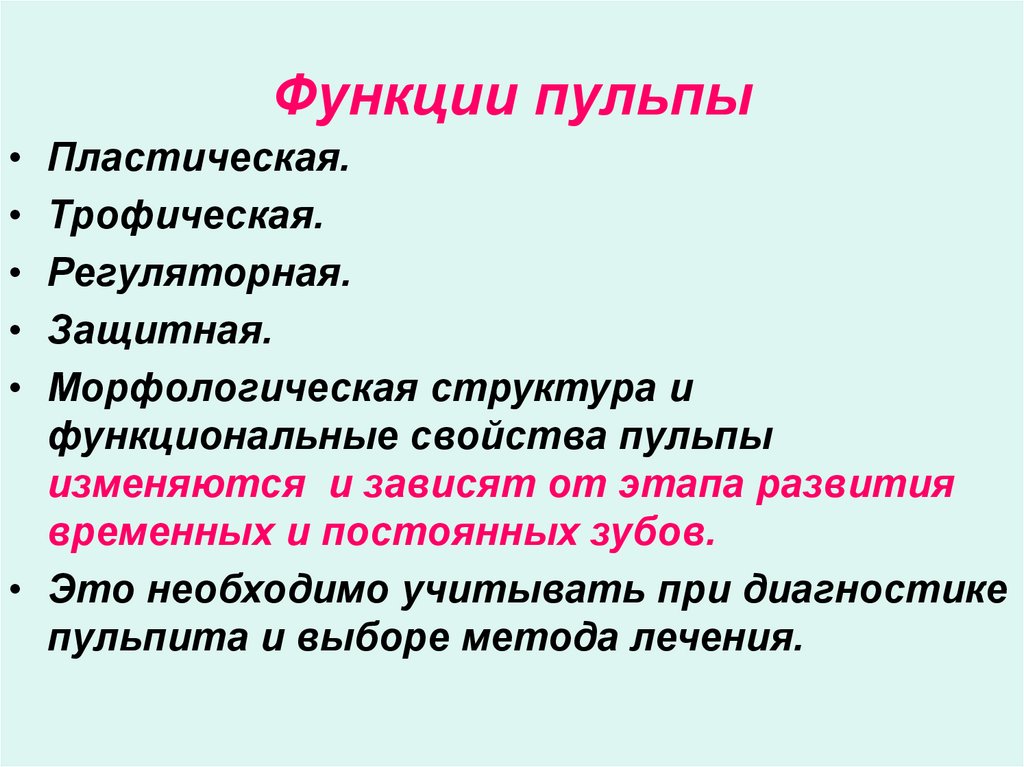 Функции пульпы

• Пластическая.
• Трофическая.
• Регуляторная.
• Защитная.
• Морфологическая структура и функциональные свойства пульпы изменяются и зависят от этапа развития временных и постоянных зубов.
• Это необходимо учитывать при диагностике пульпита и выборе метода лечения.